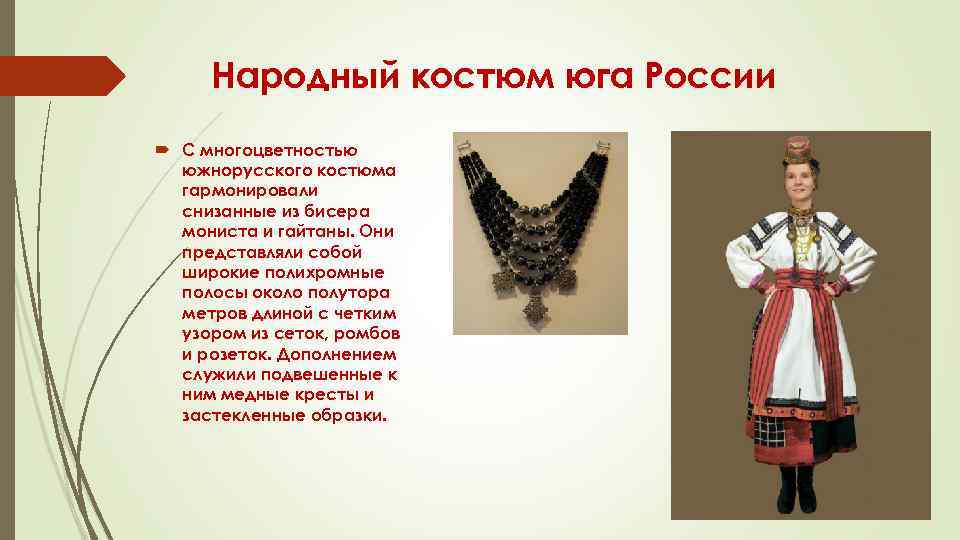 Народный костюм юга России

С многоцветностью южнорусского костюма гармонировали снизанные из бисера мониста и гайтаны. Они представляли собой широкие полихромные полосы около полутора метров длиной с четким узором из сеток, ромбов и розеток. Дополнением служили подвешенные к ним медные кресты и застекленные образки.